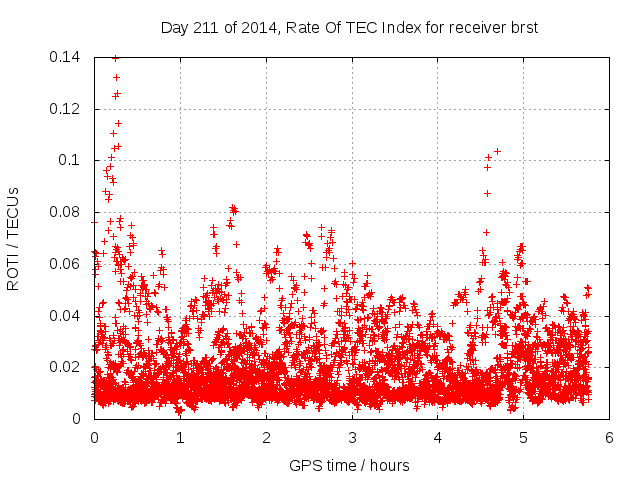 Day 211 of 2014, Rate Of TEC Index for receiver brst

ROTI / TECUs

0.14
0.12
0.1
0.08
0.06
0.04
0.02
0

0
1
2
3
4
5
6

GPS time / hours